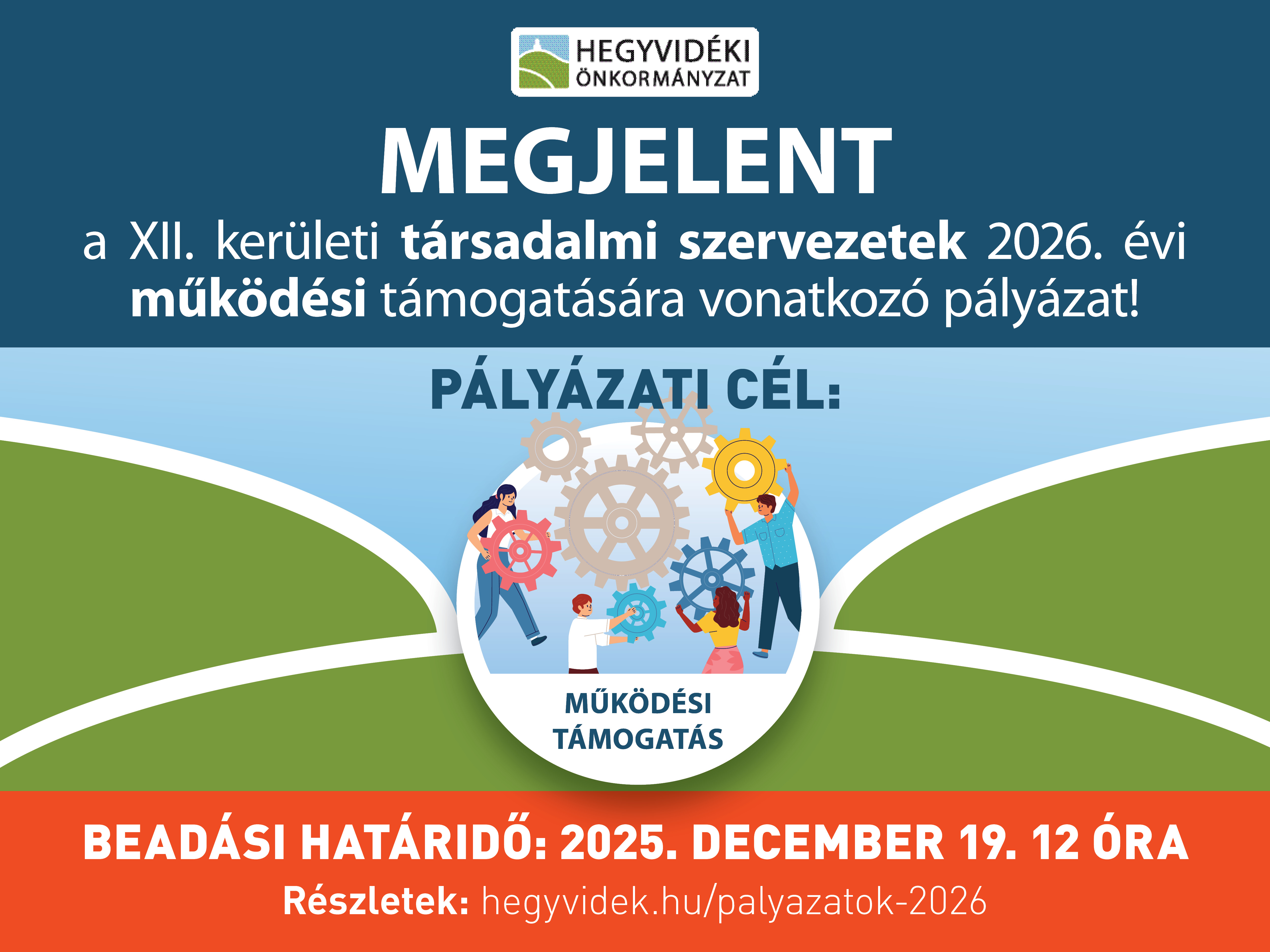 HEGYVIDÉKI ÖNKORMÁNYZAT

MEGJELENT

a XII. kerületi társadalmi szervezetek 2026. évi működési támogatására vonatkozó pályázat!

PÁLYÁZATI CÉL:

MŰKÖDÉSI TÁMOGATÁS

BEADÁSI HATÁRIDŐ: 2025. DECEMBER 19. 12 ÓRA

Részletek: hegyvidek.hu/palyazatok-2026